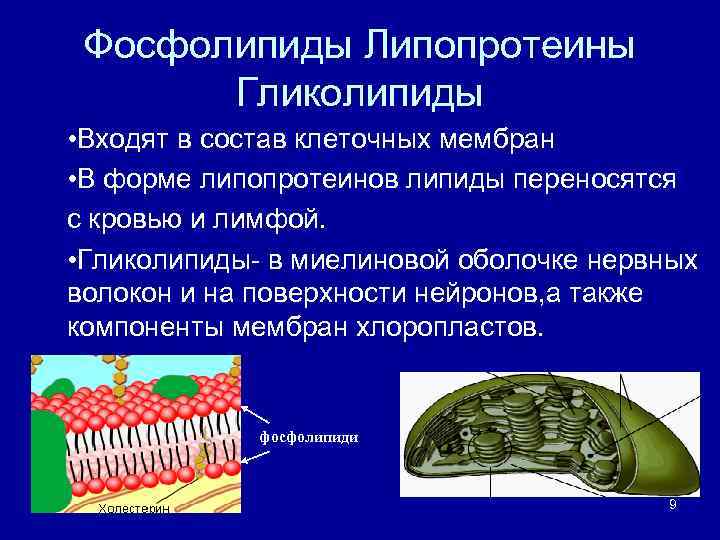 Фосфолипиды Липопротеины Гликолипиды

•Входят в состав клеточных мембран

•В форме липопротеинов липиды переносятся с кровью и лимфой.

•Гликолипиды- в миелиновой оболочке нервных волокон и на поверхности нейронов,а также компоненты мембран хлоропластов.

фосфолипиди

Холестерин

9